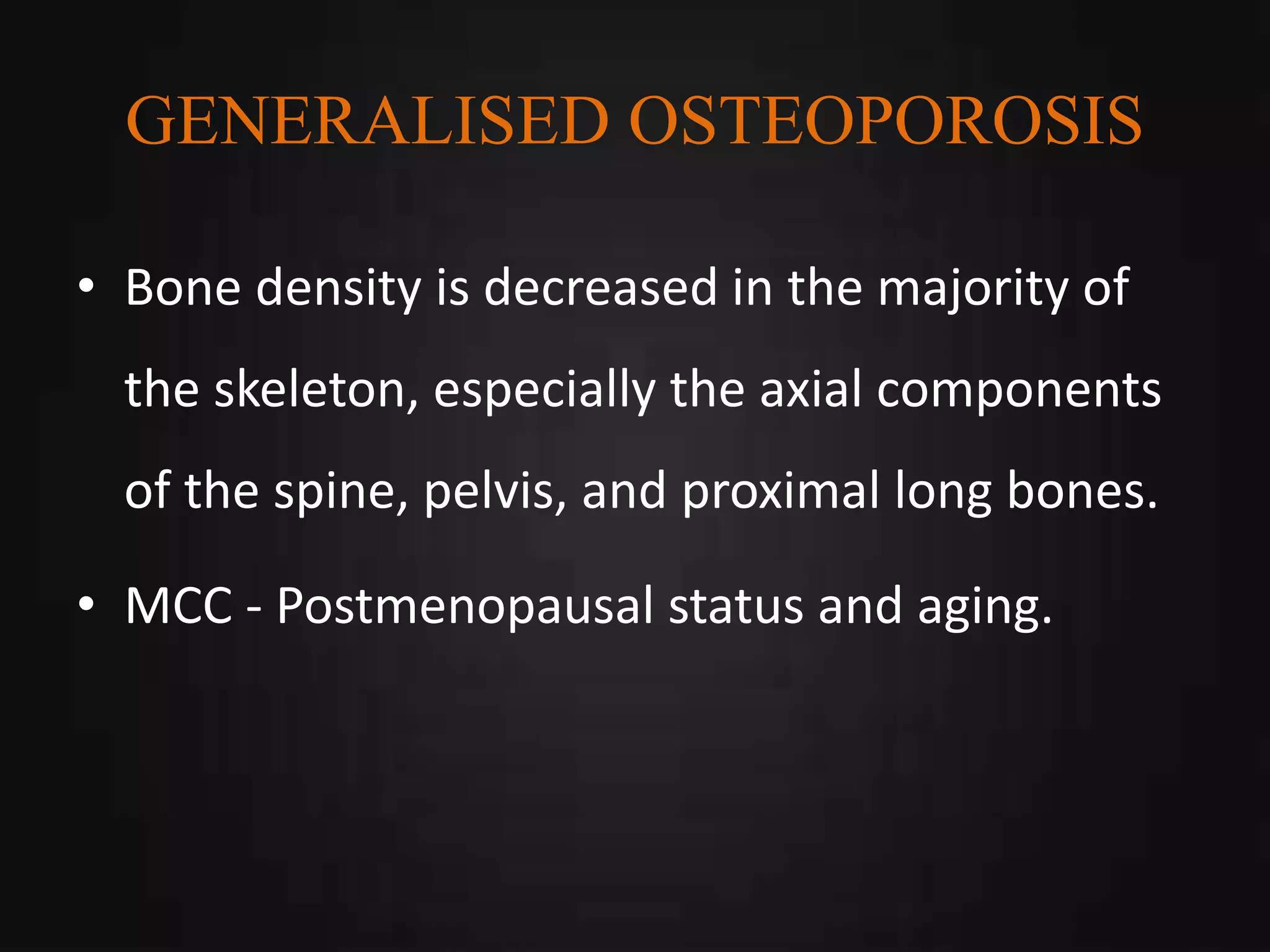 GENERALISED OSTEOPOROSIS

• Bone density is decreased in the majority of the skeleton, especially the axial components of the spine, pelvis, and proximal long bones.

• MCC - Postmenopausal status and aging.